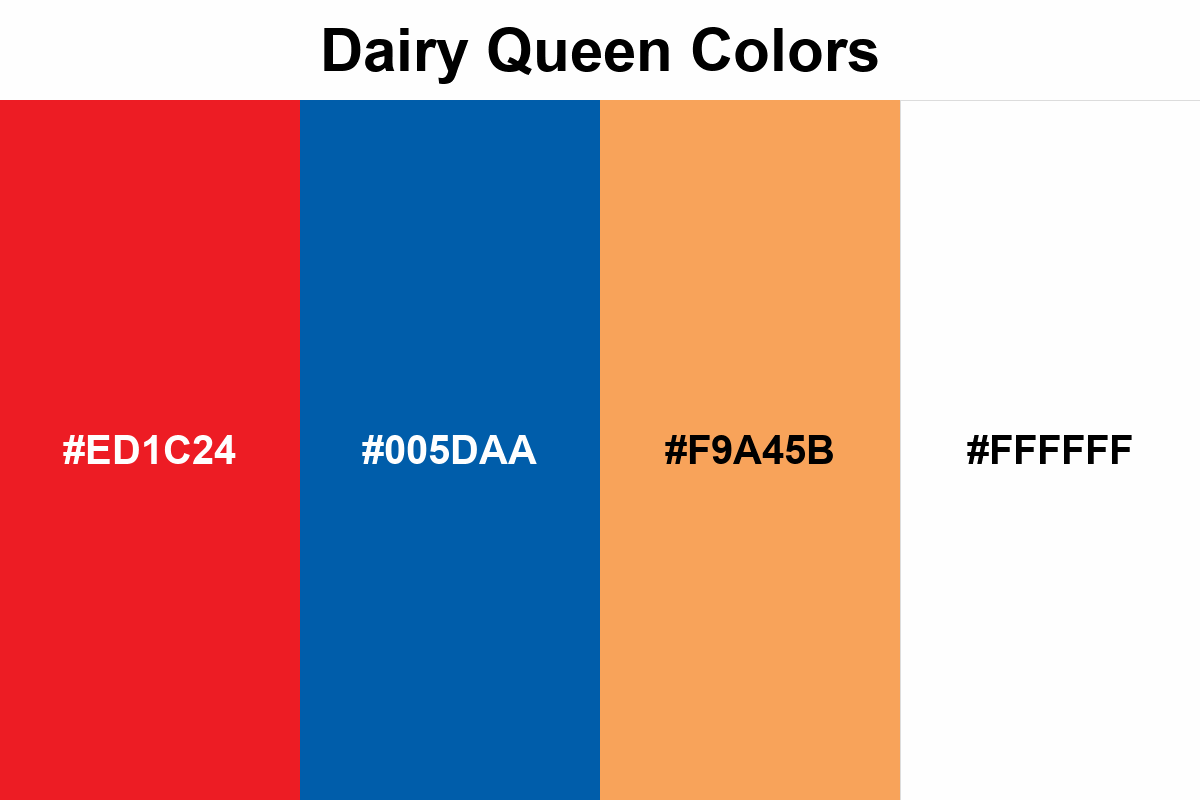 Dairy Queen Colors

#ED1C24

#005DAA

#F9A45B

#FFFFFF